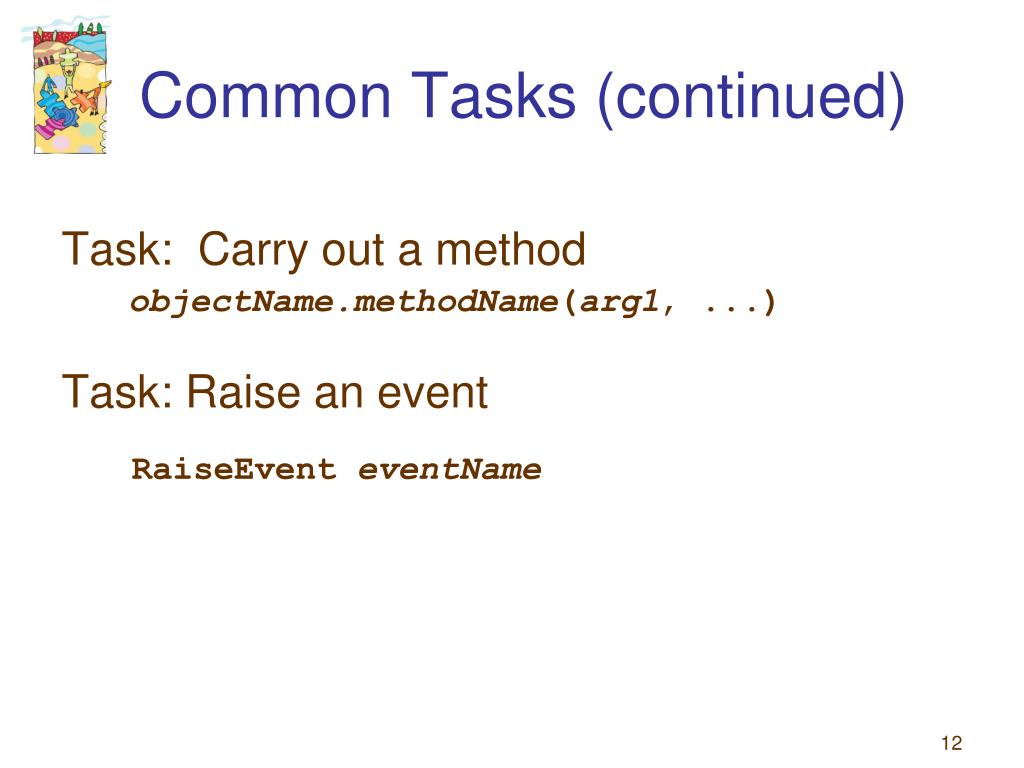 Common Tasks (continued)

Task: Carry out a method

objectName.methodName(arg1, ...)

Task: Raise an event

RaiseEvent eventName

12